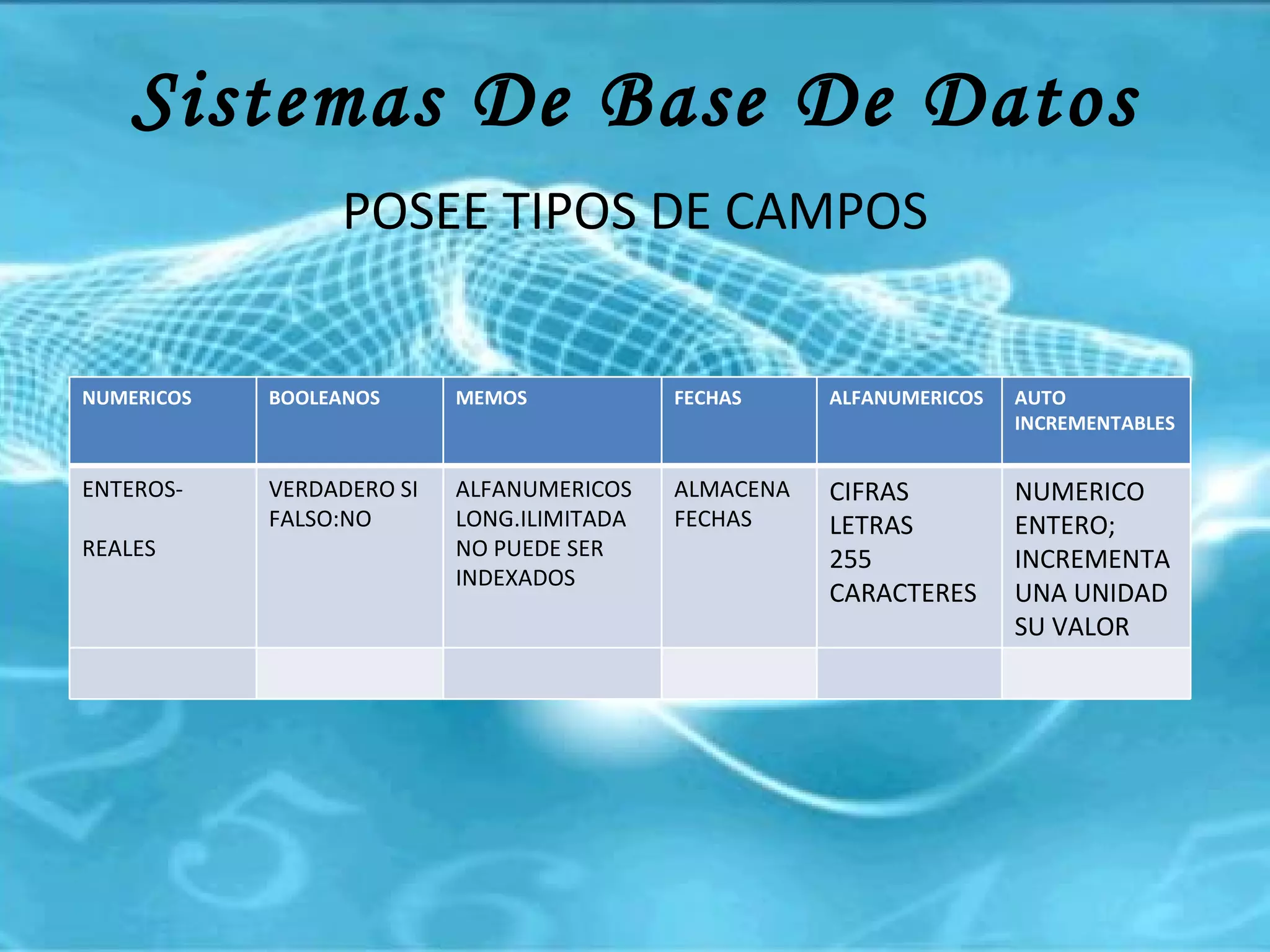 Sistemas De Base De Datos

POSEE TIPOS DE CAMPOS

| NUMERICOS | BOOLEANOS | MEMOS | FECHAS | ALFANUMERICOS | AUTO INCREMENTABLES |
|---|---|---|---|---|---|
| ENTEROS- REALES | VERDADERO SI FALSO:NO | ALFANUMERICOS LONG.ILIMITADA NO PUEDE SER INDEXADOS | ALMACENA FECHAS | CIFRAS LETRAS 255 CARACTERES | NUMERICO ENTERO; INCREMENTA UNA UNIDAD SU VALOR |
| | | | | | |